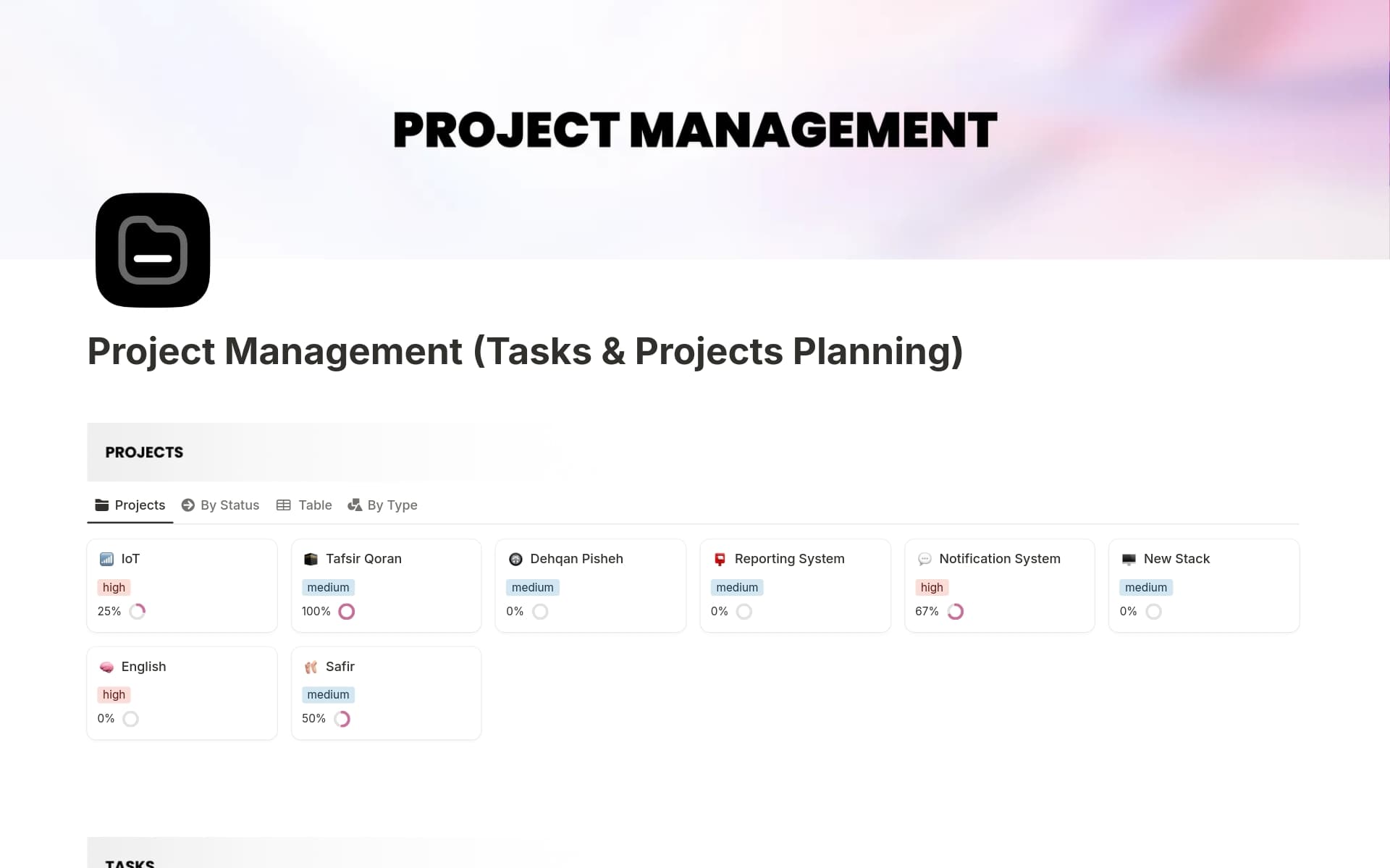 PROJECT MANAGEMENT

Project Management (Tasks & Projects Planning)

PROJECTS

Projects By Status Table By Type

IoT
high
25%

Tafsir Qoran
medium
100%

Dehqan Pisheh
medium
0%

Reporting System
medium
0%

Notification System
high
67%

New Stack
medium
0%

English
high
0%

Safir
medium
50%

TASKS